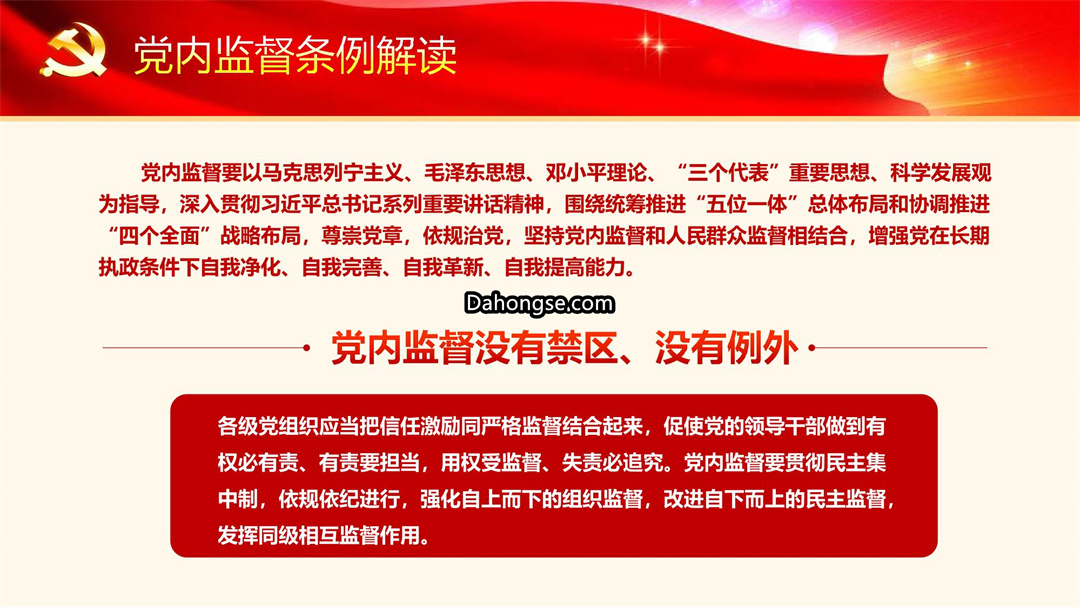 党内监督条例解读

党内监督要以马克思列宁主义、毛泽东思想、邓小平理论、“三个代表”重要思想、科学发展观为指导，深入贯彻习近平总书记系列重要讲话精神，围绕统筹推进“五位一体”总体布局和协调推进“四个全面”战略布局，尊崇党章，依规治党，坚持党内监督和人民群众监督相结合，增强党在长期执政条件下自我净化、自我完善、自我革新、自我提高能力。

Dahongse.com

党内监督没有禁区、没有例外

各级党组织应当把信任激励同严格监督结合起来，促使党的领导干部做到有权必有责、有责要担当，用权受监督、失责必追究。党内监督要贯彻民主集中制，依规依纪进行，强化自上而下的组织监督，改进自下而上的民主监督，发挥同级相互监督作用。